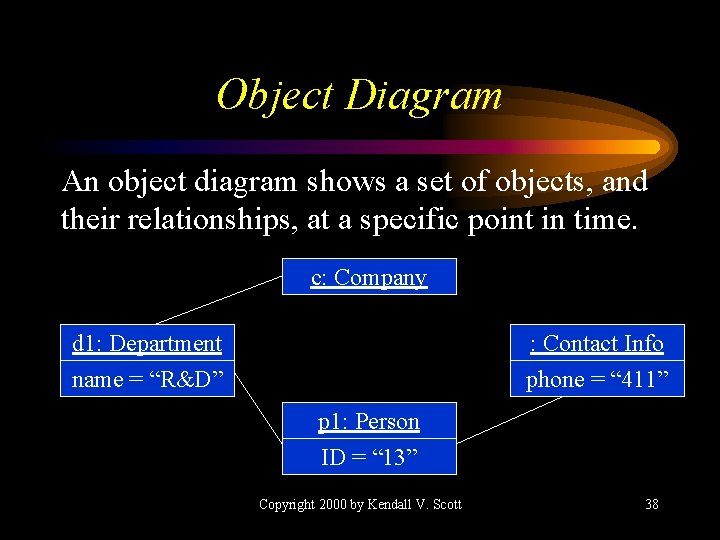 Object Diagram

An object diagram shows a set of objects, and their relationships, at a specific point in time.

c: Company

d1: Department

name = “R&D”

: Contact Info

phone = “411”

p1: Person

ID = “13”

Copyright 2000 by Kendall V. Scott

38